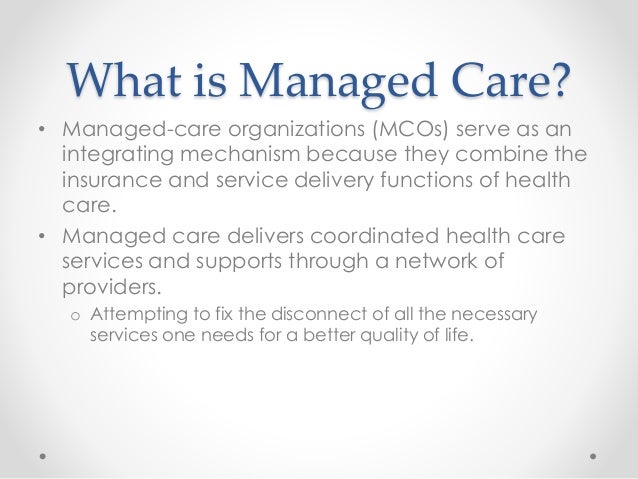 What is Managed Care?

• Managed-care organizations (MCOs) serve as an integrating mechanism because they combine the insurance and service delivery functions of health care.

• Managed care delivers coordinated health care services and supports through a network of providers.

o Attempting to fix the disconnect of all the necessary services one needs for a better quality of life.